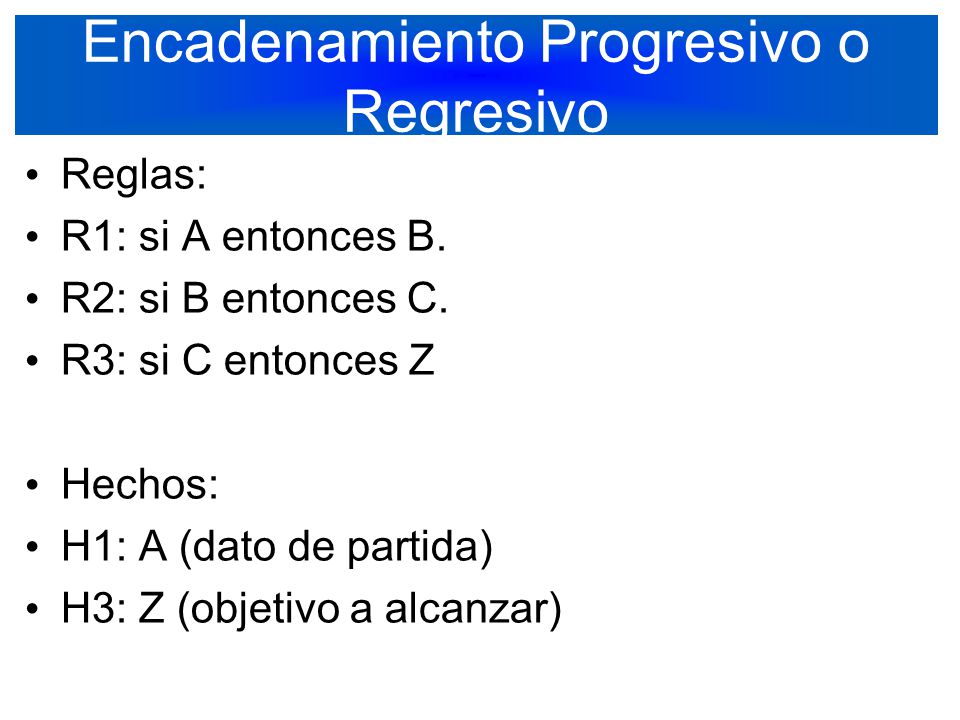 Encadenamiento Progresivo o Regresivo

• Reglas:
• R1: si A entonces B.
• R2: si B entonces C.
• R3: si C entonces Z

• Hechos:
• H1: A (dato de partida)
• H3: Z (objetivo a alcanzar)